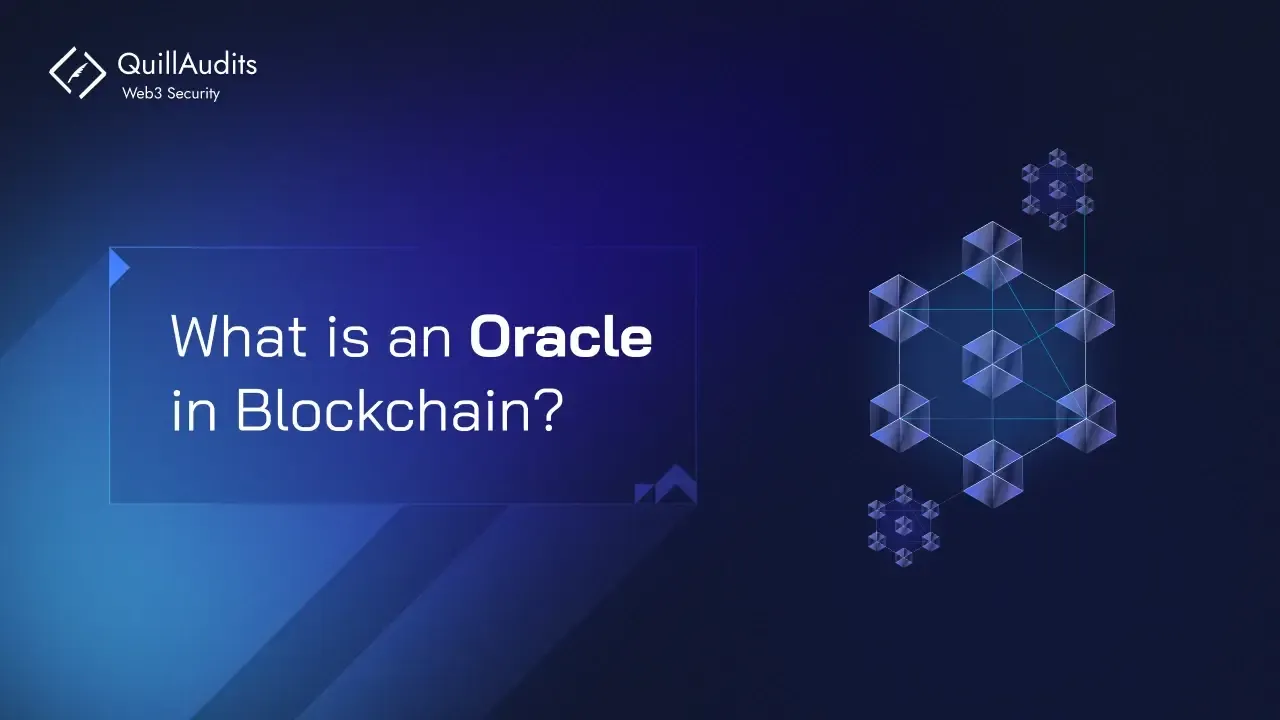 QuillAudits
Web3 Security

What is an Oracle in Blockchain?